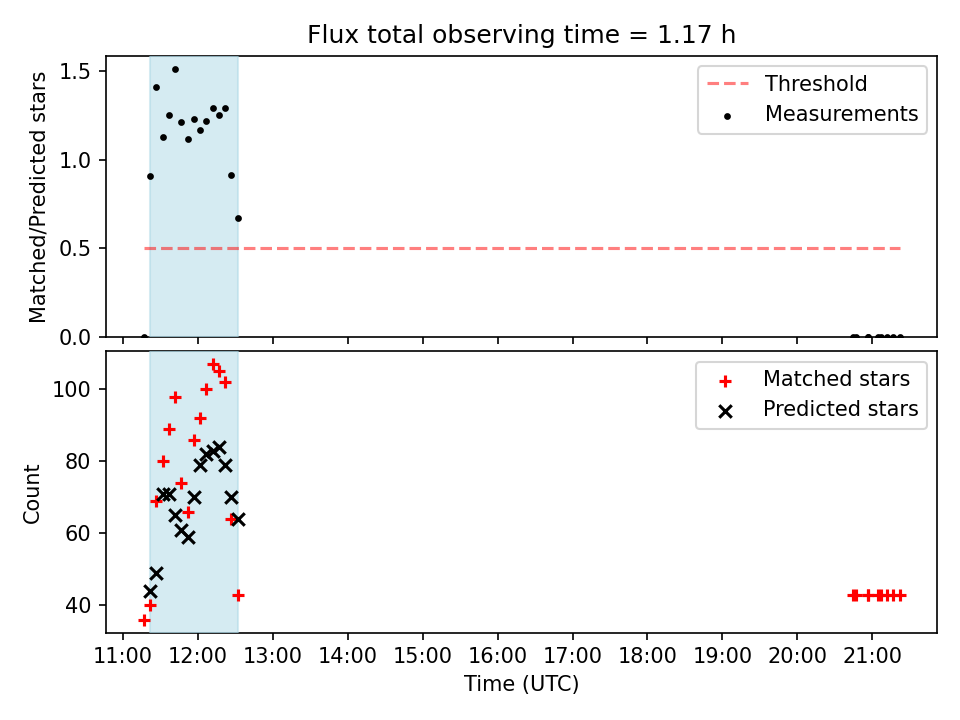 Flux total observing time = 1.17 h

Matched/Predicted stars

1.5
1.0
0.5
0.0

Threshold
Measurements

Count

100
80
60
40

Matched stars
Predicted stars

11:00 12:00 13:00 14:00 15:00 16:00 17:00 18:00 19:00 20:00 21:00

Time (UTC)